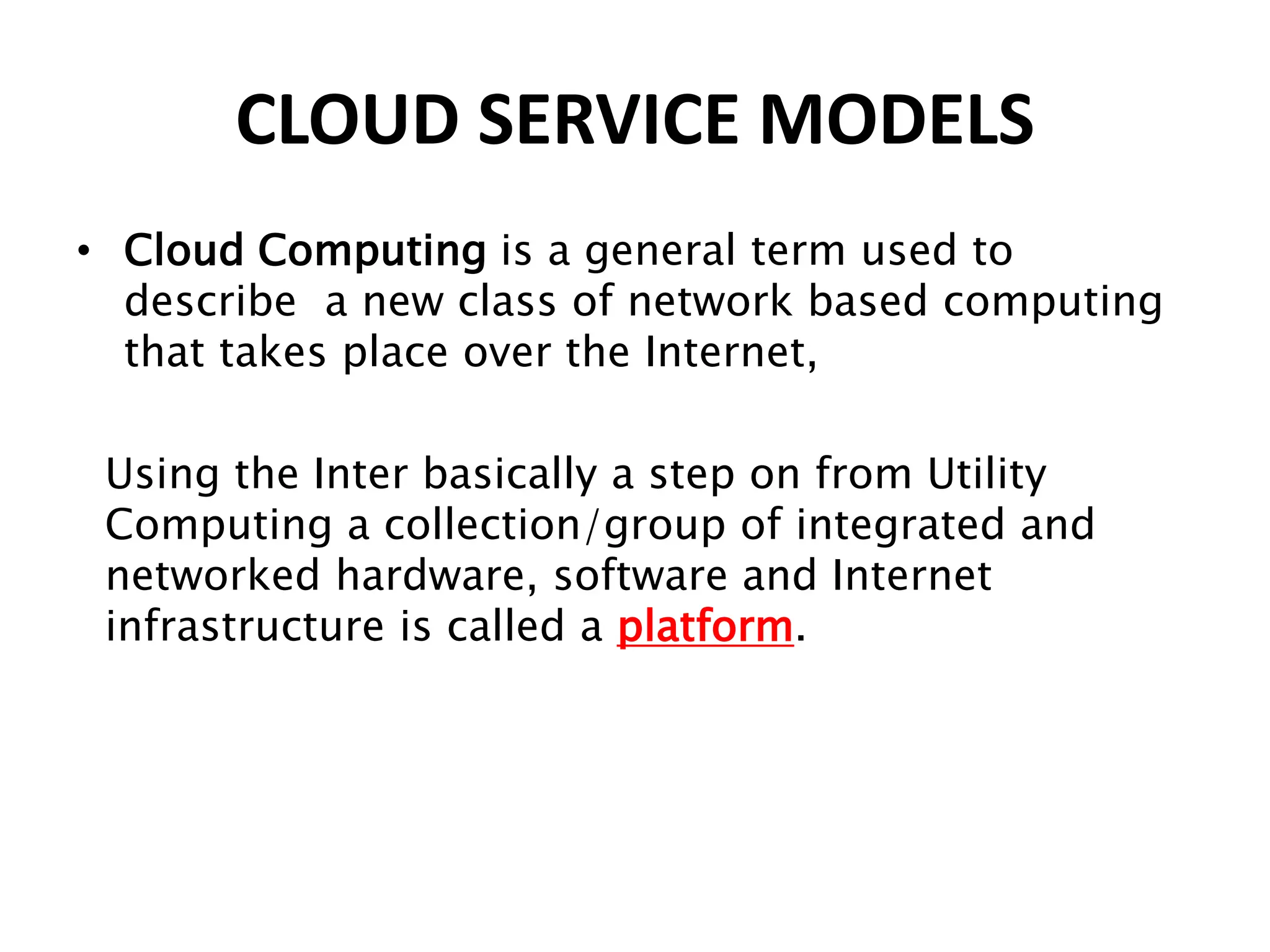 CLOUD SERVICE MODELS

• Cloud Computing is a general term used to describe a new class of network based computing that takes place over the Internet,

Using the Inter basically a step on from Utility Computing a collection/group of integrated and networked hardware, software and Internet infrastructure is called a platform.